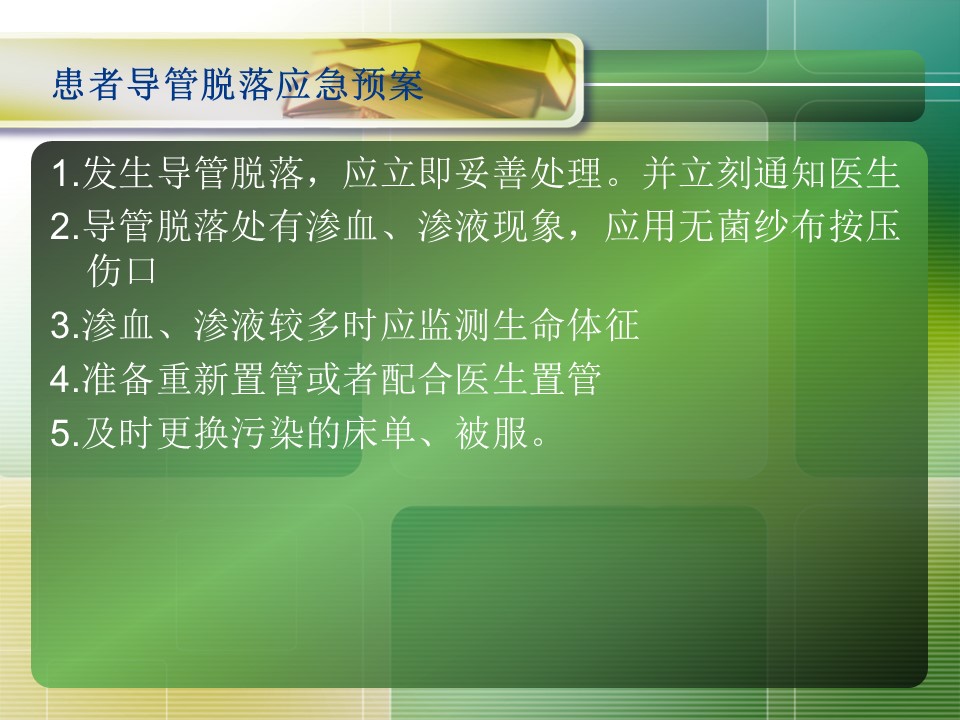 患者导管脱落应急预案

1.发生导管脱落，应立即妥善处理。并立刻通知医生

2.导管脱落处有渗血、渗液现象，应用无菌纱布按压伤口

3.渗血、渗液较多时应监测生命体征

4.准备重新置管或者配合医生置管

5.及时更换污染的床单、被服。